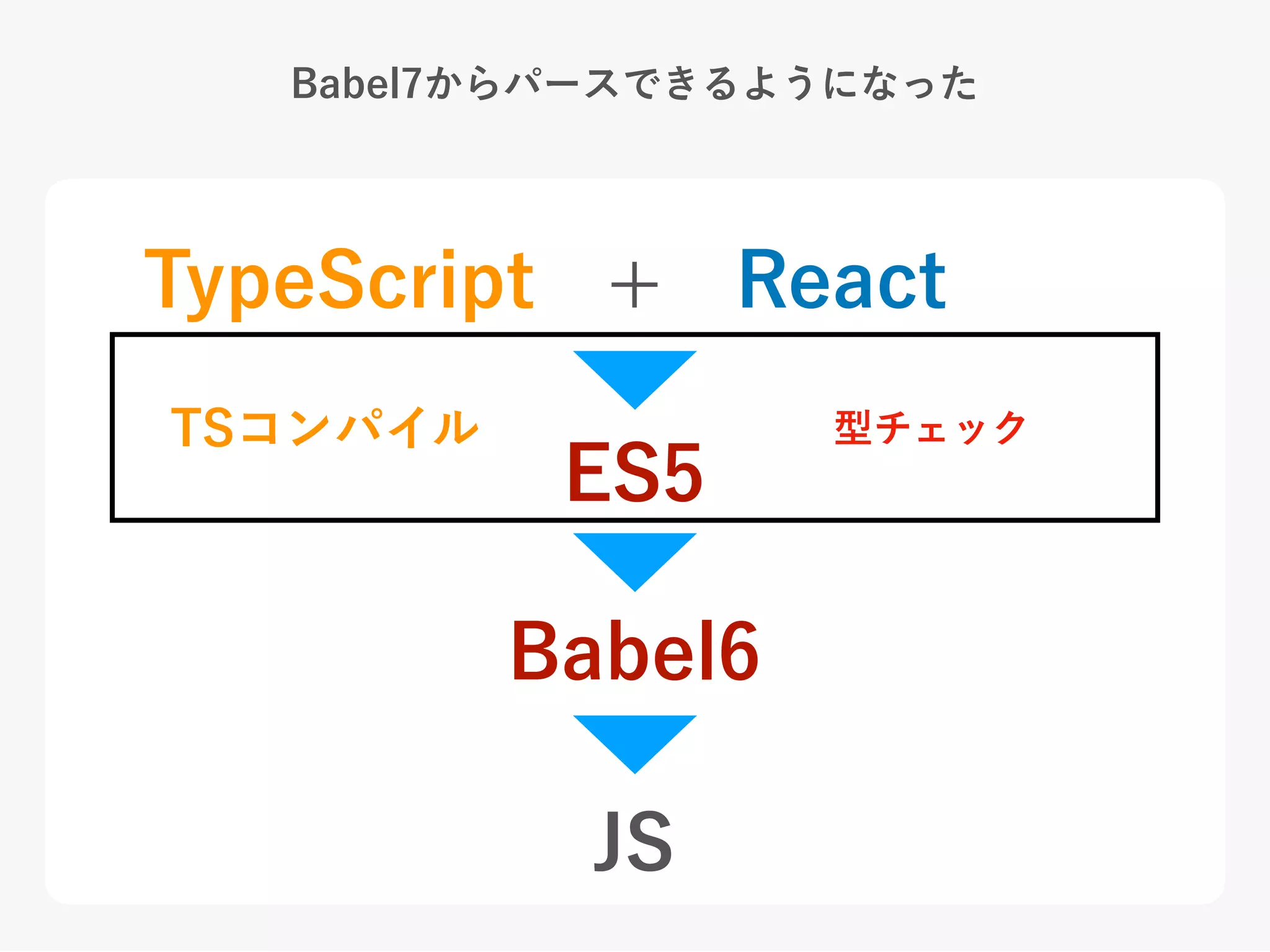 Babel7からパースできるようになった

TypeScript ＋ React

TSコンパイル

ES5

型チェック

Babel6

JS